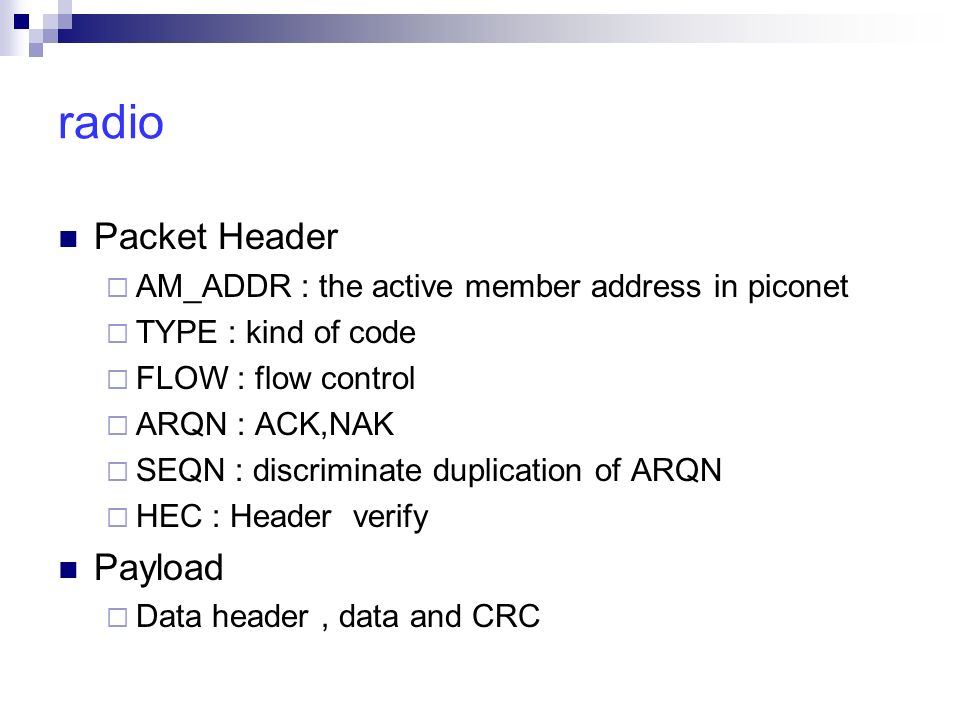 radio

■ Packet Header
 □ AM_ADDR : the active member address in piconet
 □ TYPE : kind of code
 □ FLOW : flow control
 □ ARQN : ACK,NAK
 □ SEQN : discriminate duplication of ARQN
 □ HEC : Header verify
■ Payload
 □ Data header , data and CRC